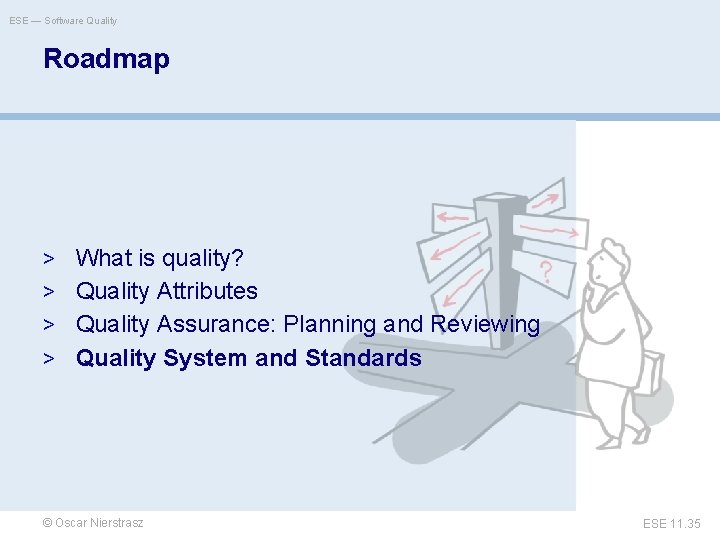 ESE — Software Quality

Roadmap

> What is quality?
> Quality Attributes
> Quality Assurance: Planning and Reviewing
> Quality System and Standards

?

© Oscar Nierstrasz

ESE 11.35